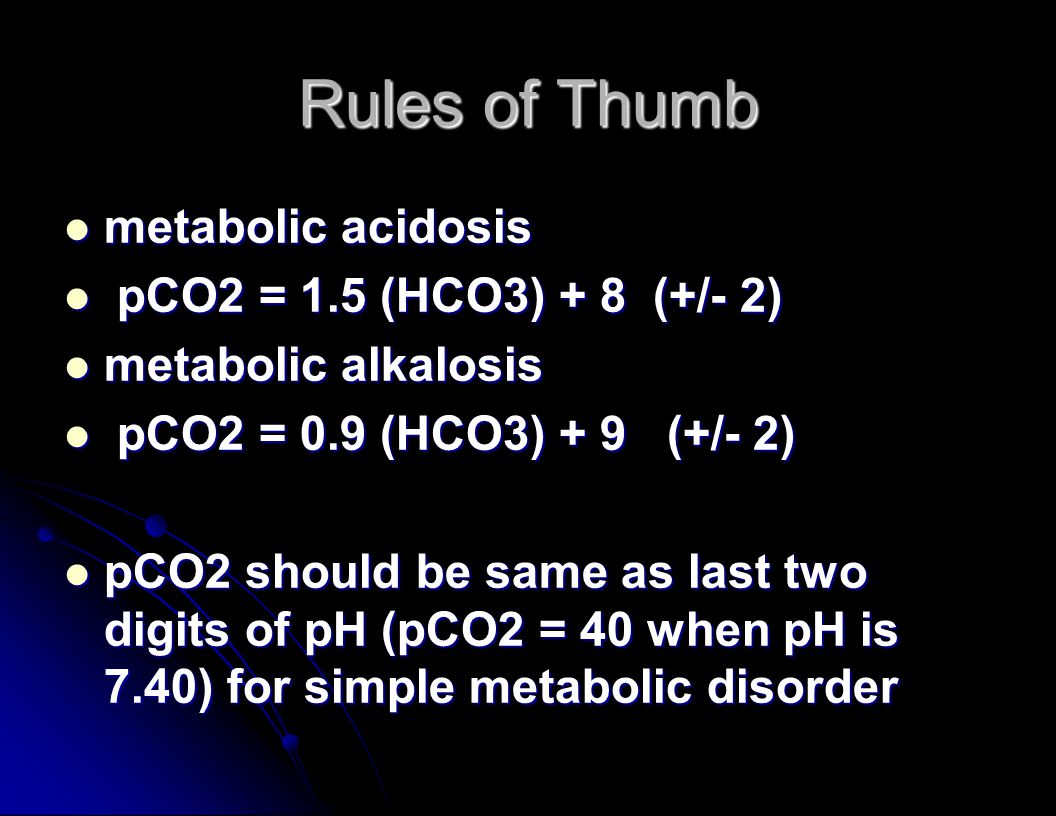 Rules of Thumb

metabolic acidosis

pCO2 = 1.5 (HCO3) + 8 (+/- 2)

metabolic alkalosis

pCO2 = 0.9 (HCO3) + 9 (+/- 2)

pCO2 should be same as last two digits of pH (pCO2 = 40 when pH is 7.40) for simple metabolic disorder